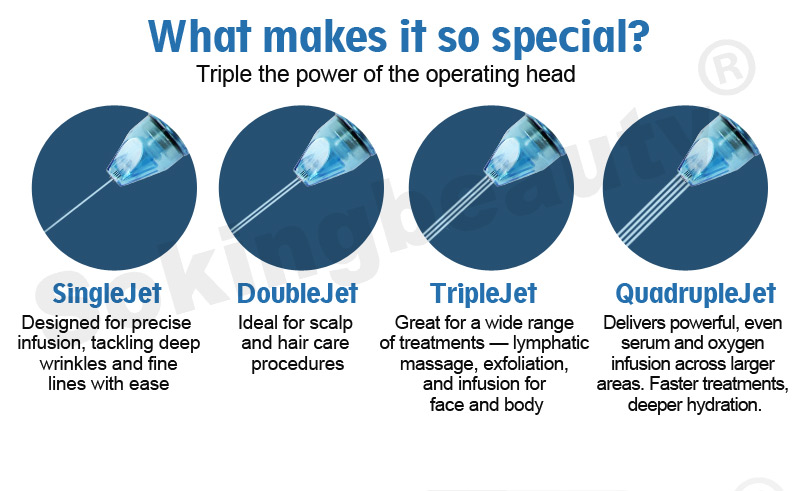 What makes it so special?

Triple the power of the operating head

Sokingbeauty®

SingleJet
Designed for precise infusion, tackling deep wrinkles and fine lines with ease

DoubleJet
Ideal for scalp and hair care procedures

TripleJet
Great for a wide range of treatments — lymphatic massage, exfoliation, and infusion for face and body

QuadrupleJet
Delivers powerful, even serum and oxygen infusion across larger areas. Faster treatments, deeper hydration.